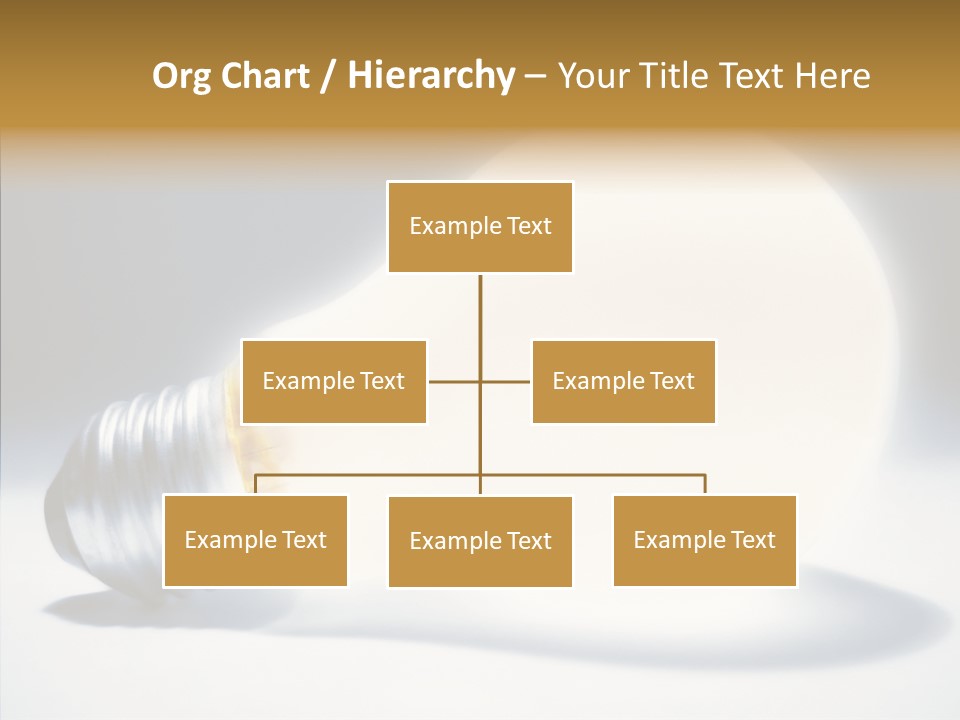 Org Chart / Hierarchy – Your Title Text Here

Example Text

Example Text

Example Text

Example Text

Example Text

Example Text